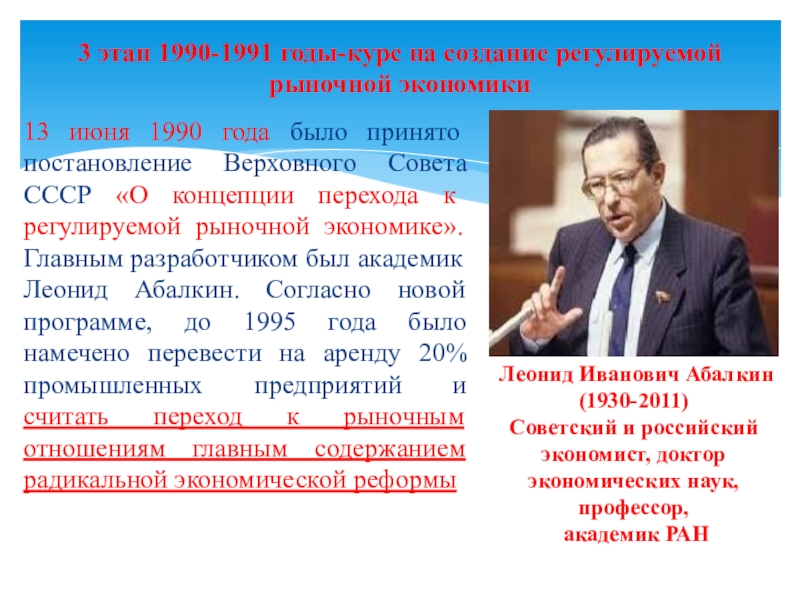 3 этап 1990-1991 годы-курс на создание регулируемой рыночной экономики

13 июня 1990 года было принято постановление Верховного Совета СССР «О концепции перехода к регулируемой рыночной экономике». Главным разработчиком был академик Леонид Абалкин. Согласно новой программе, до 1995 года было намечено перевести на аренду 20% промышленных предприятий и считать переход к рыночным отношениям главным содержанием радикальной экономической реформы

Леонид Иванович Абалкин (1930-2011) Советский и российский экономист, доктор экономических наук, профессор, академик РАН